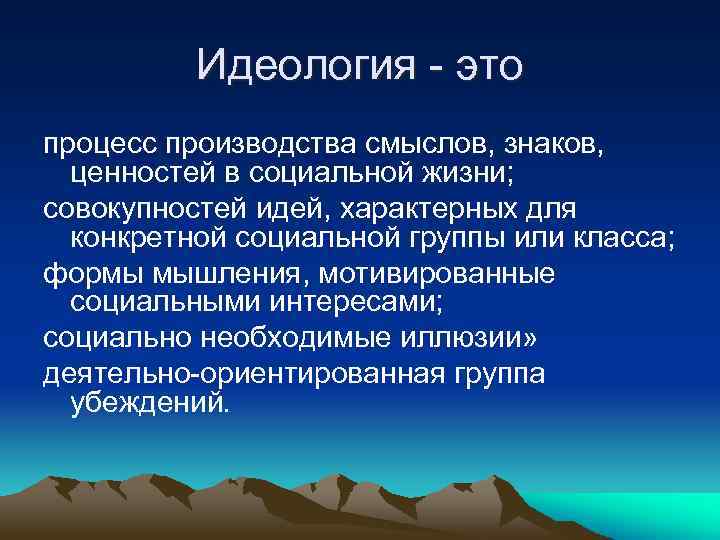 Идеология - это

процесс производства смыслов, знаков, ценностей в социальной жизни;

совокупностей идей, характерных для конкретной социальной группы или класса;

формы мышления, мотивированные социальными интересами;

социально необходимые иллюзии»

деятельно-ориентированная группа убеждений.